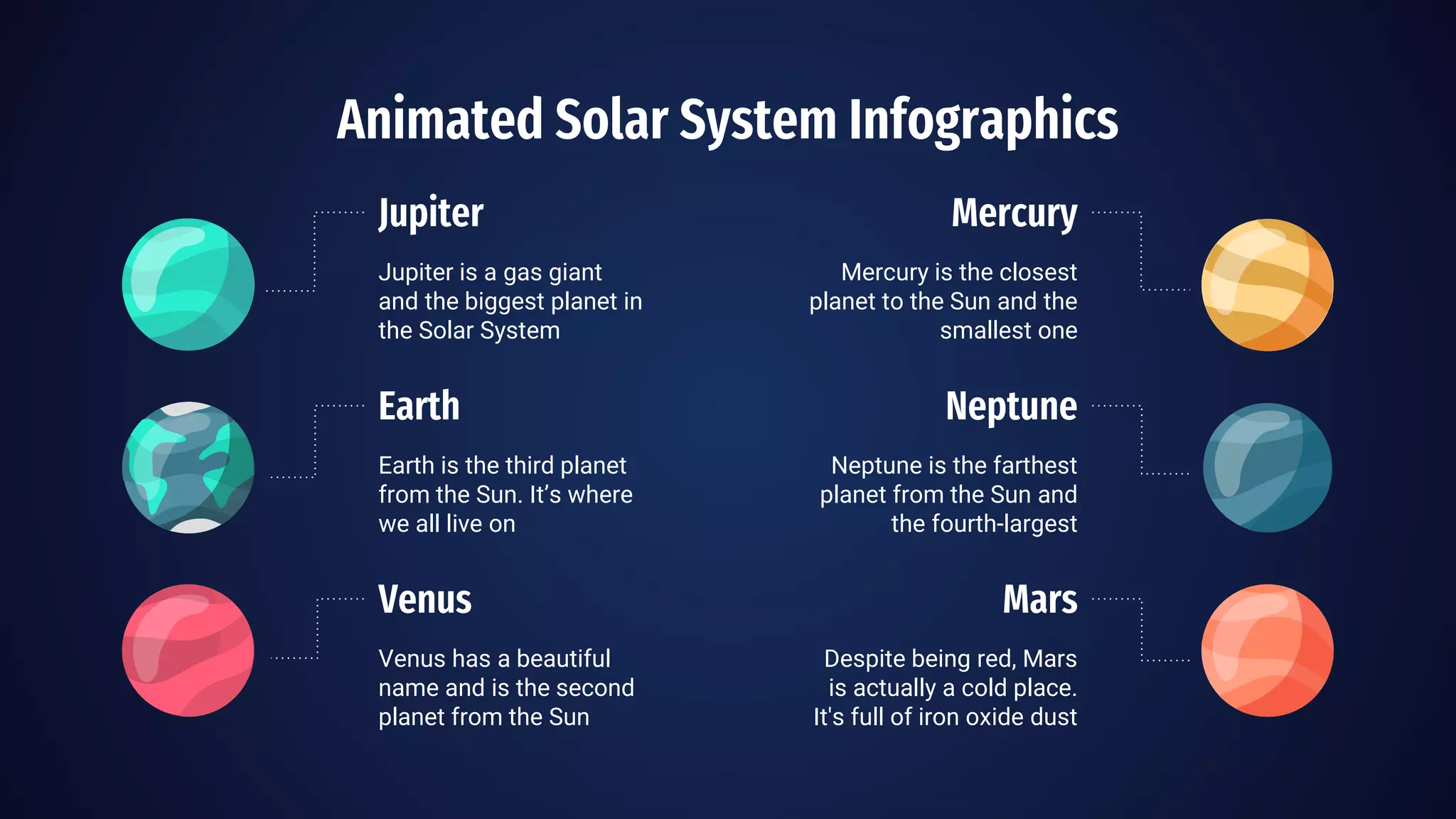 Animated Solar System Infographics

Jupiter

Jupiter is a gas giant and the biggest planet in the Solar System

Earth

Earth is the third planet from the Sun. It's where we all live on

Venus

Venus has a beautiful name and is the second planet from the Sun

Mercury

Mercury is the closest planet to the Sun and the smallest one

Neptune

Neptune is the farthest planet from the Sun and the fourth-largest

Mars

Despite being red, Mars is actually a cold place. It's full of iron oxide dust